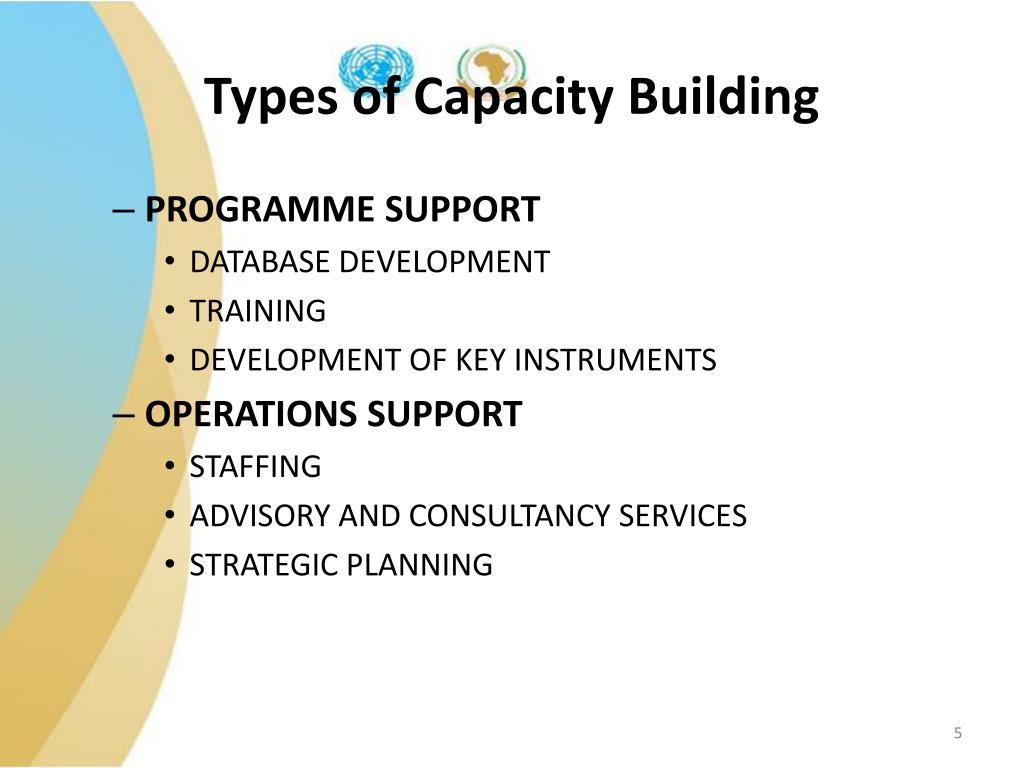 Types of Capacity Building

– PROGRAMME SUPPORT
• DATABASE DEVELOPMENT
• TRAINING
• DEVELOPMENT OF KEY INSTRUMENTS

– OPERATIONS SUPPORT
• STAFFING
• ADVISORY AND CONSULTANCY SERVICES
• STRATEGIC PLANNING

5